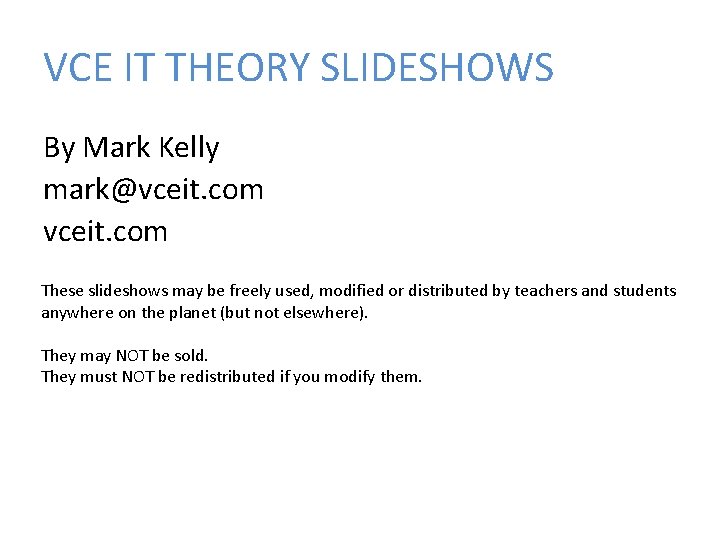 VCE IT THEORY SLIDESHOWS

By Mark Kelly
mark@vceit.com
vceit.com

These slideshows may be freely used, modified or distributed by teachers and students anywhere on the planet (but not elsewhere).

They may NOT be sold.
They must NOT be redistributed if you modify them.